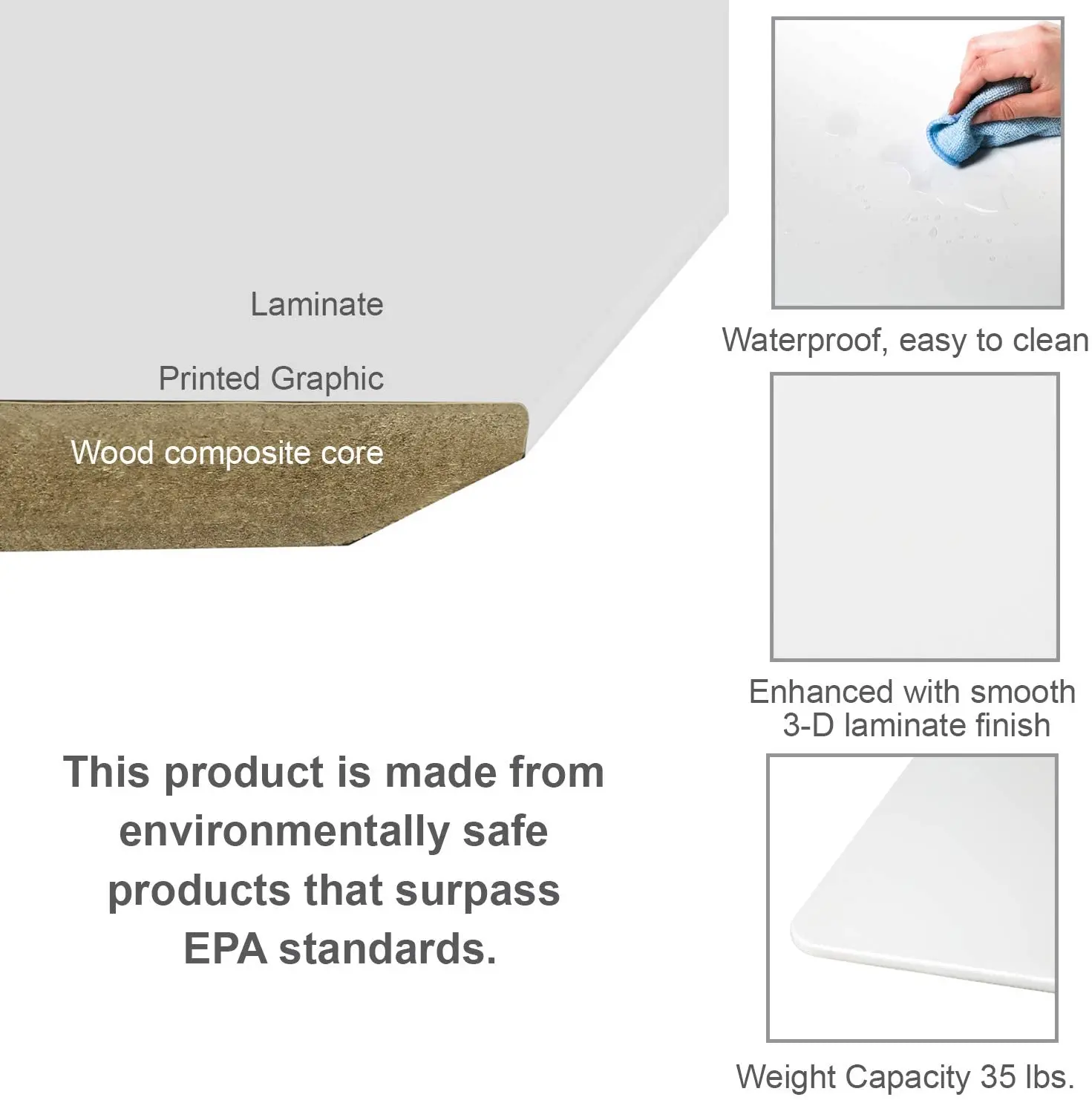 Laminate

Printed Graphic

Wood composite core

This product is made from environmentally safe products that surpass EPA standards.

Waterproof, easy to clean

Enhanced with smooth 3-D laminate finish

Weight Capacity 35 lbs.